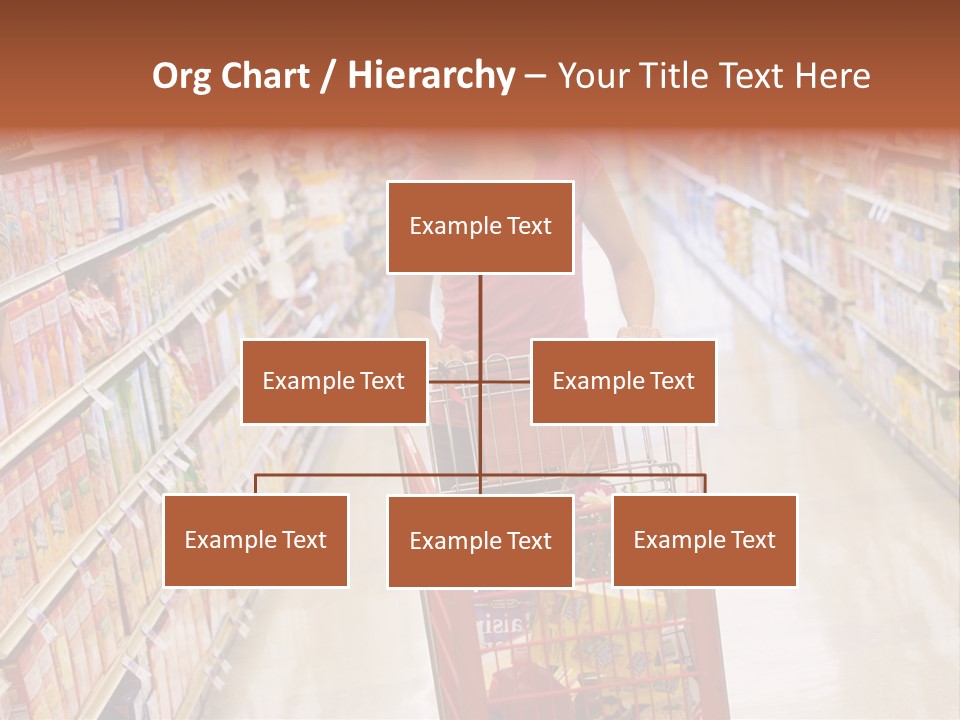 Org Chart / Hierarchy – Your Title Text Here

Example Text

Example Text

Example Text

Example Text

Example Text

Example Text